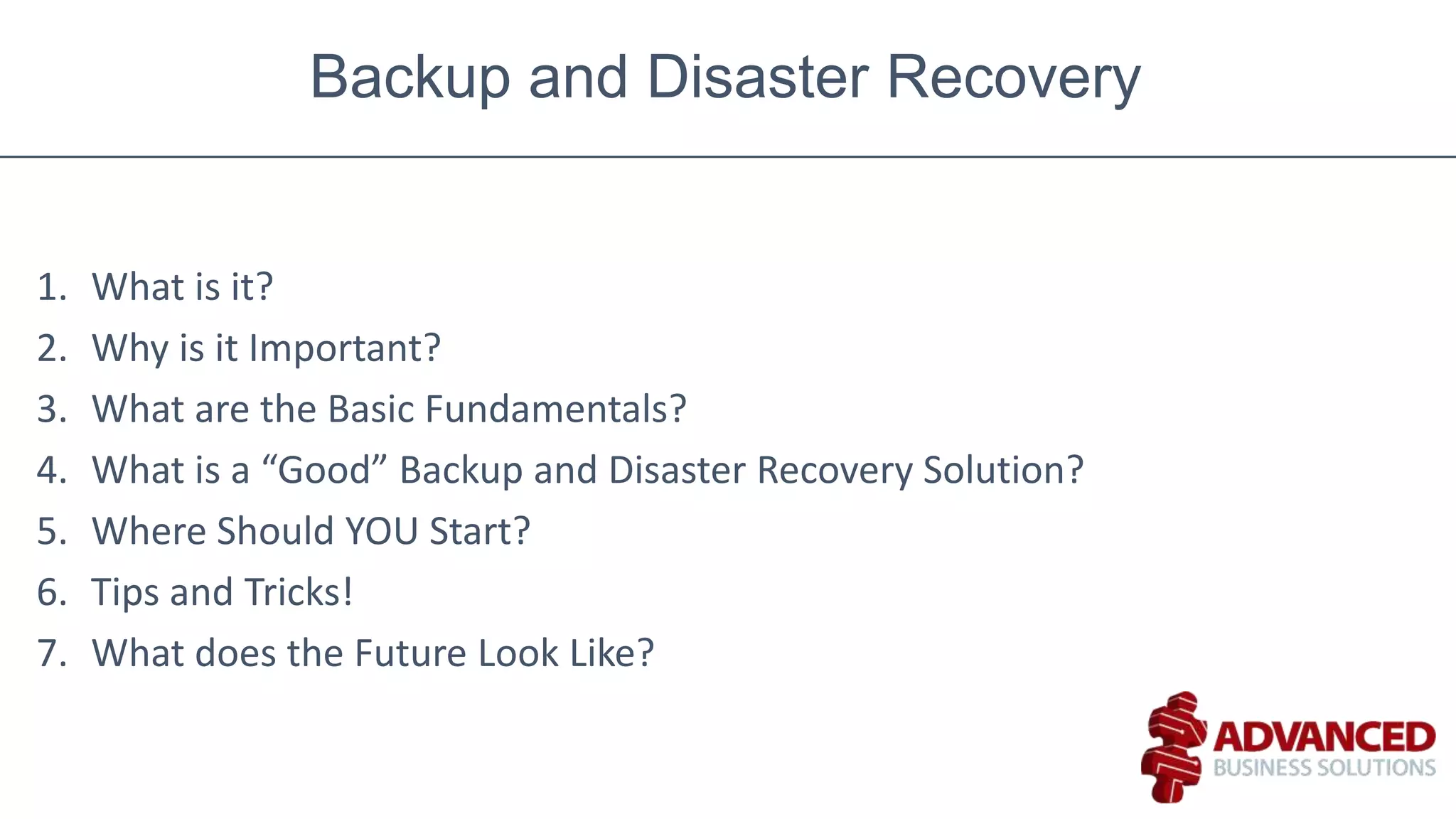 Backup and Disaster Recovery

1. What is it?
2. Why is it Important?
3. What are the Basic Fundamentals?
4. What is a “Good” Backup and Disaster Recovery Solution?
5. Where Should YOU Start?
6. Tips and Tricks!
7. What does the Future Look Like?

ADVANCED
BUSINESS SOLUTIONS